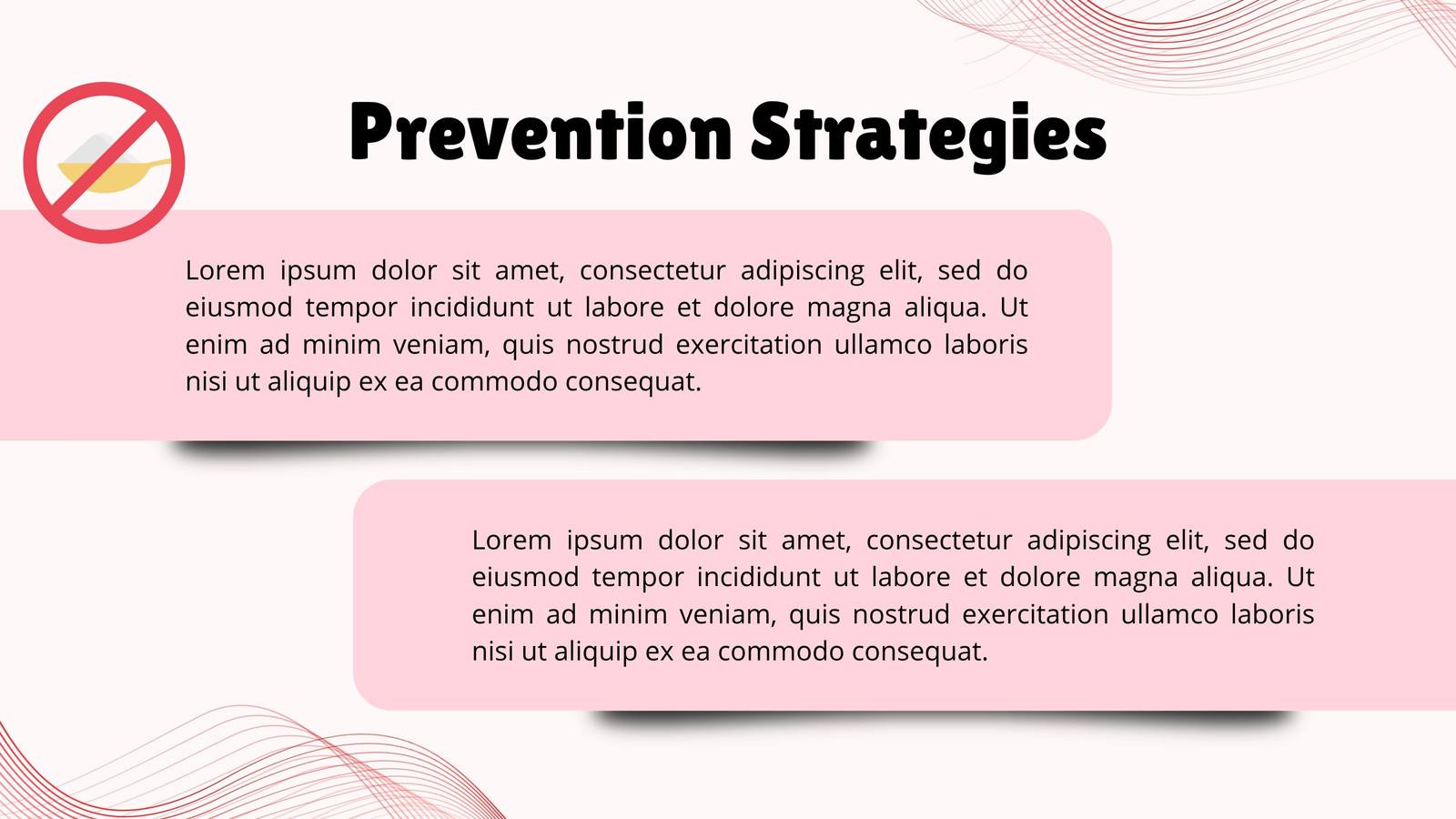 Prevention Strategies

Lorem ipsum dolor sit amet, consectetur adipiscing elit, sed do eiusmod tempor incididunt ut labore et dolore magna aliqua. Ut enim ad minim veniam, quis nostrud exercitation ullamco laboris nisi ut aliquip ex ea commodo consequat.

Lorem ipsum dolor sit amet, consectetur adipiscing elit, sed do eiusmod tempor incididunt ut labore et dolore magna aliqua. Ut enim ad minim veniam, quis nostrud exercitation ullamco laboris nisi ut aliquip ex ea commodo consequat.